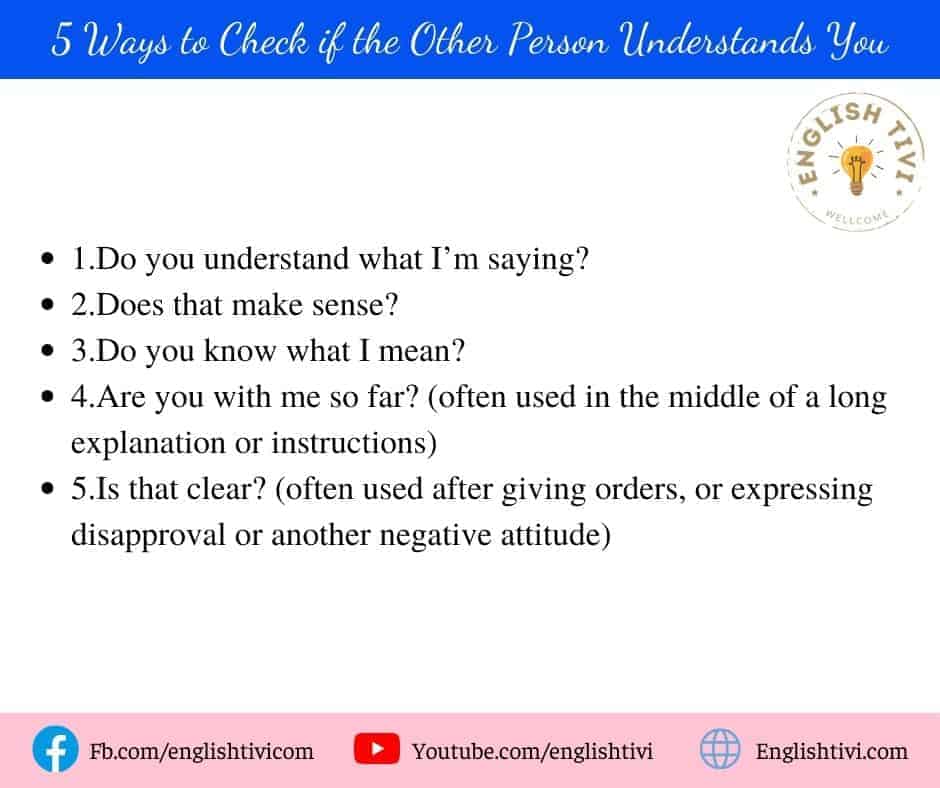 5 Ways to Check if the Other Person Understands You

ENGLISH TIVI
WELLCOME

- 1.Do you understand what I’m saying?
- 2.Does that make sense?
- 3.Do you know what I mean?
- 4.Are you with me so far? (often used in the middle of a long explanation or instructions)
- 5.Is that clear? (often used after giving orders, or expressing disapproval or another negative attitude)

Fb.com/englishtivicom
Youtube.com/englishtivi
Englishtivi.com